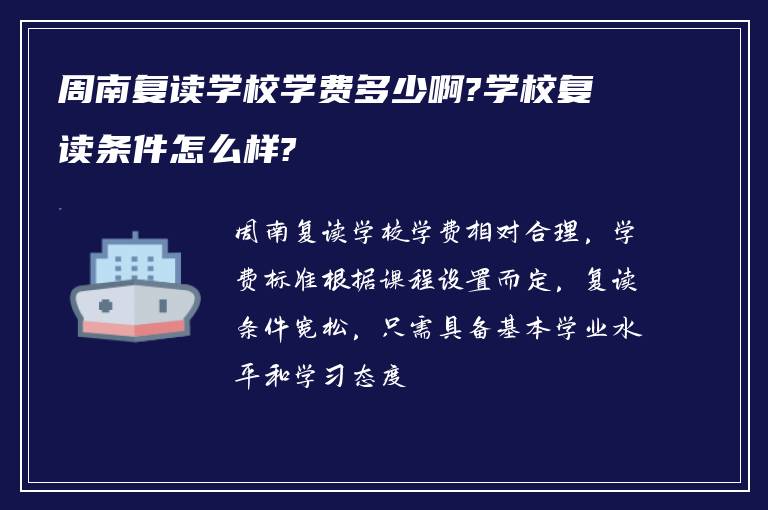 周南复读学校学费多少啊?学校复读条件怎么样?

周南复读学校学费相对合理，学费标准根据课程设置而定，复读条件宽松，只需具备基本学业水平和学习态度